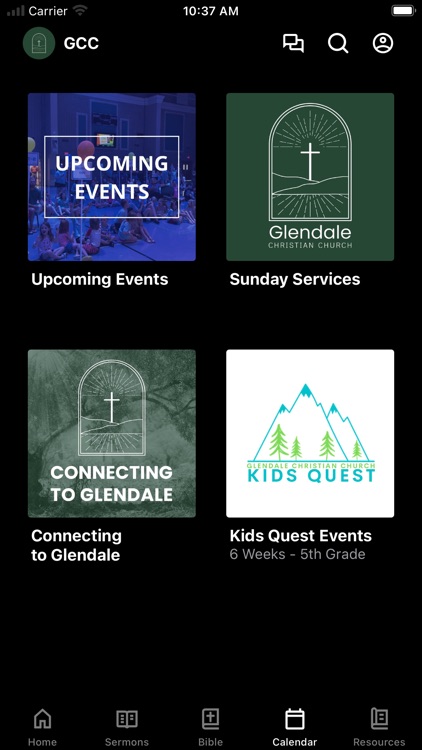 Carrier 10:37 AM

GCC

UPCOMING EVENTS

Upcoming Events

Glendale
CHRISTIAN CHURCH

Sunday Services

CONNECTING TO GLENDALE

Connecting to Glendale

GLENDALE CHRISTIAN CHURCH
KIDS QUEST

Kids Quest Events
6 Weeks - 5th Grade

Home Sermons Bible Calendar Resources